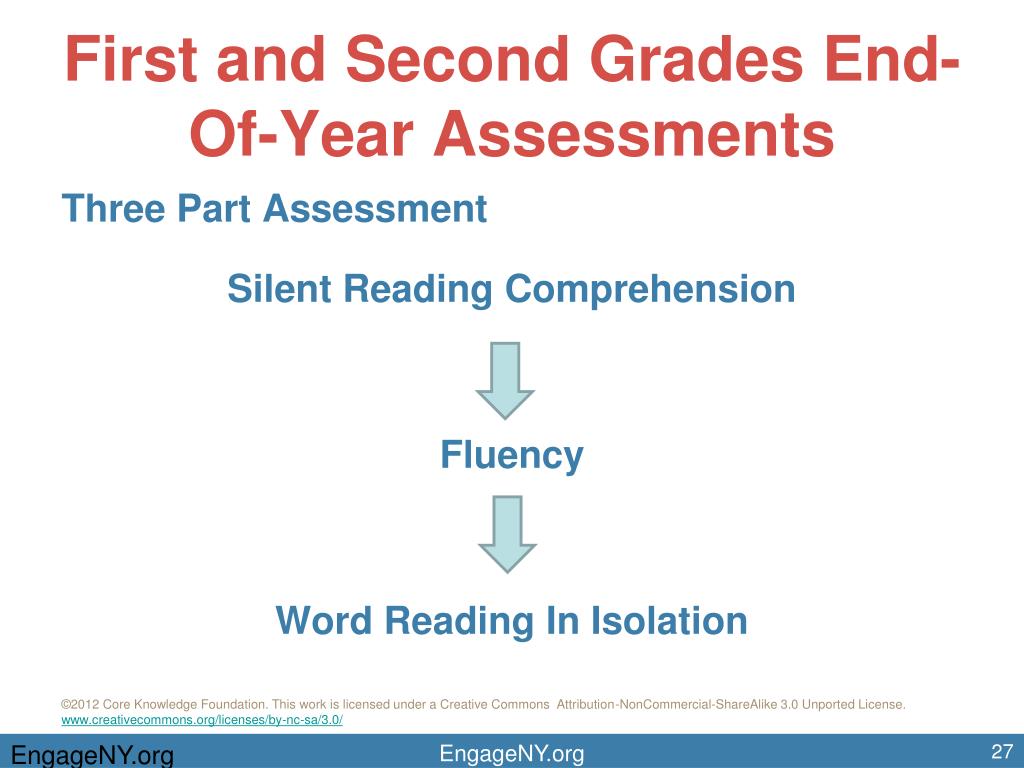 First and Second Grades End-Of-Year Assessments

Three Part Assessment

Silent Reading Comprehension

Fluency

Word Reading In Isolation

©2012 Core Knowledge Foundation. This work is licensed under a Creative Commons Attribution-NonCommercial-ShareAlike 3.0 Unported License. www.creativecommons.org/licenses/by-nc-sa/3.0/

EngageNY.org

EngageNY.org

27